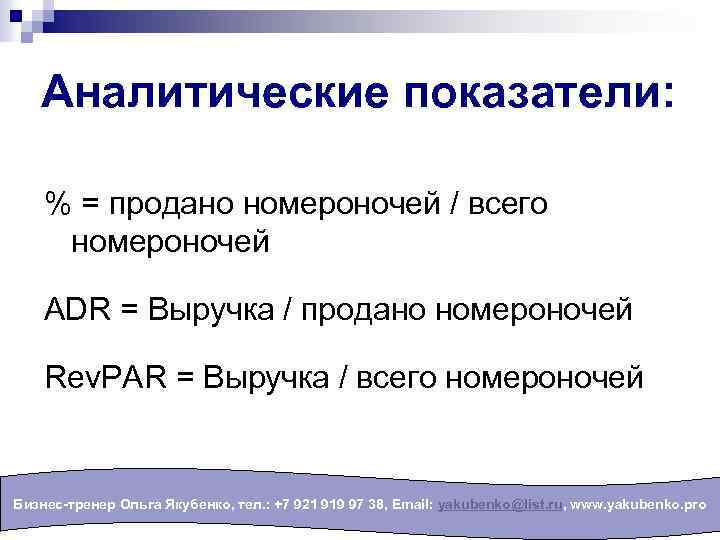 Аналитические показатели:

% = продано номероночей / всего номероночей

ADR = Выручка / продано номероночей

RevPAR = Выручка / всего номероночей

Бизнес-тренер Ольга Якубенко, тел.: +7 921 919 97 38, Email: yakubenko@list.ru, www.yakubenko.pro